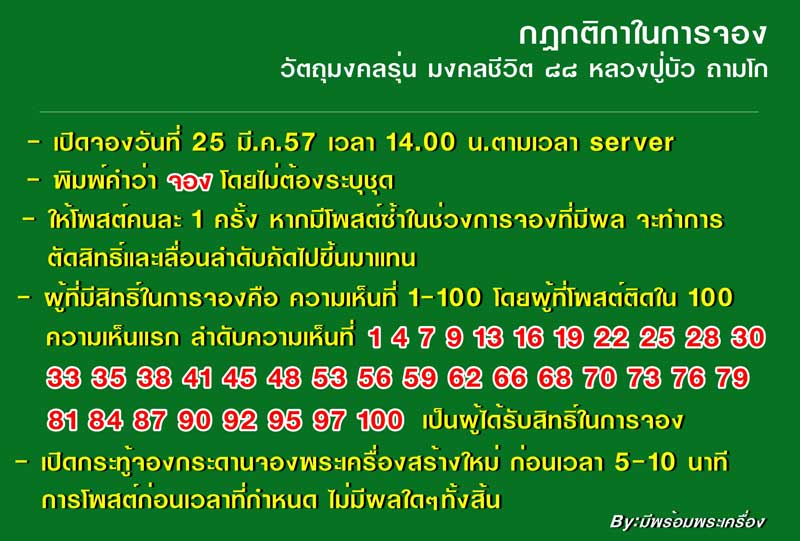 กฎกติกาในการจอง
วัตถุมงคลรุ่น มงคลชีวิต ๘๘ หลวงปู่บัว ถามโก

- เปิดจองวันที่ 25 มี.ค.57 เวลา 14.00 น.ตามเวลา server
- พิมพ์คำว่า จอง โดยไม่ต้องระบุชุด
- ให้โพสต์คนละ 1 ครั้ง หากมีโพสต์ซ้ำในช่วงการจองที่มีผล จะทำการตัดสิทธิ์และเลื่อนลำดับถัดไปขึ้นมาแทน
- ผู้ที่มีสิทธิ์ในการจองคือ ความเห็นที่ 1-100 โดยผู้ที่โพสต์ติดใน 100 ความเห็นแรก ลำดับความเห็นที่ 1 4 7 9 13 16 19 22 25 28 30 33 35 38 41 45 48 53 56 59 62 66 68 70 73 76 79 81 84 87 90 92 95 97 100 เป็นผู้ได้รับสิทธิ์ในการจอง
- เปิดกระทู้จองกระดานจองพระเครื่องสร้างใหม่ ก่อนเวลา 5-10 นาที การโพสต์ก่อนเวลาที่กำหนด ไม่มีผลใดๆทั้งสิ้น

By:มีพร้อมพระเครื่อง